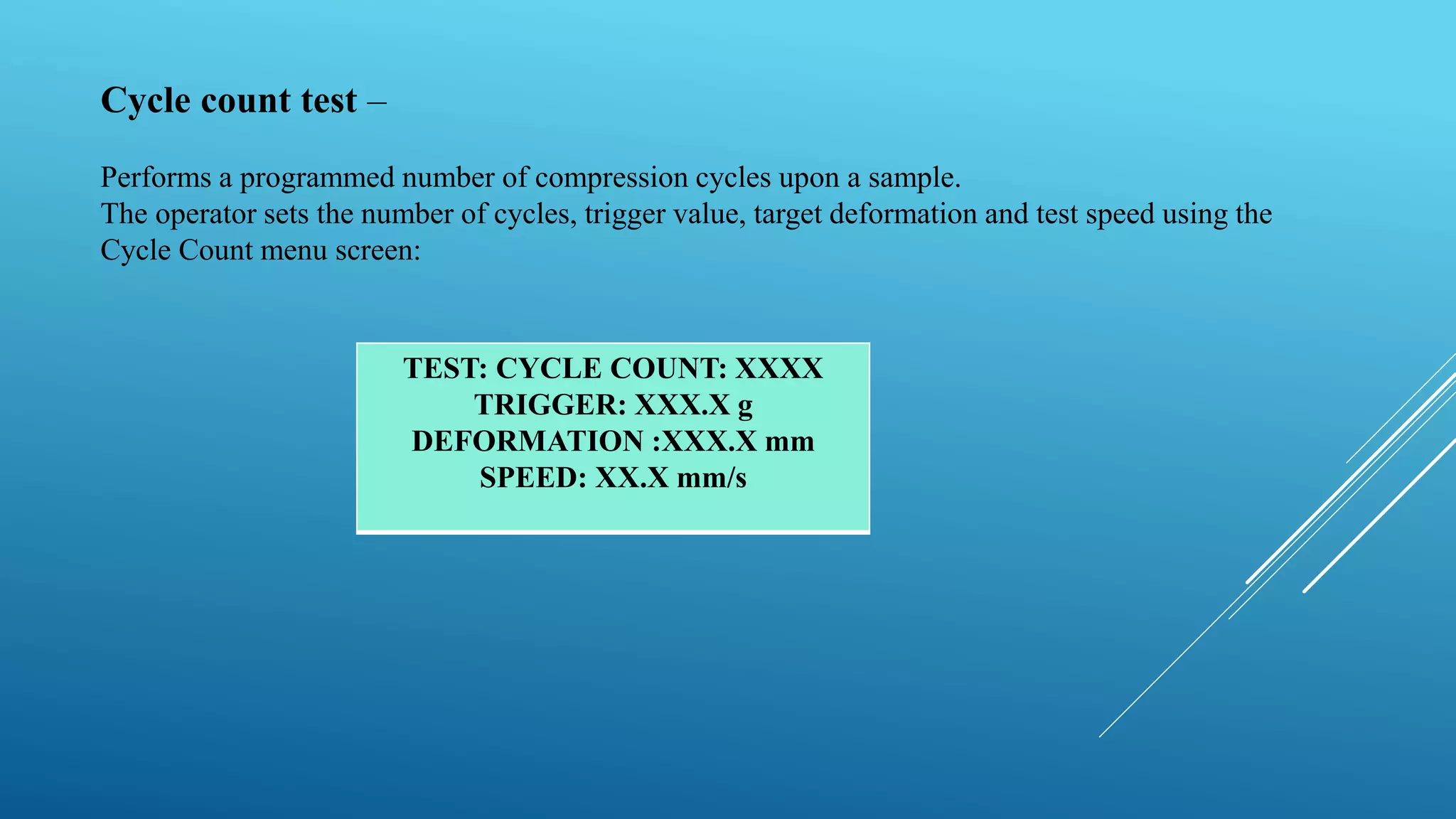 Cycle count test –

Performs a programmed number of compression cycles upon a sample.
The operator sets the number of cycles, trigger value, target deformation and test speed using the Cycle Count menu screen:

TEST: CYCLE COUNT: XXXX
TRIGGER: XXX.X g
DEFORMATION :XXX.X mm
SPEED: XX.X mm/s